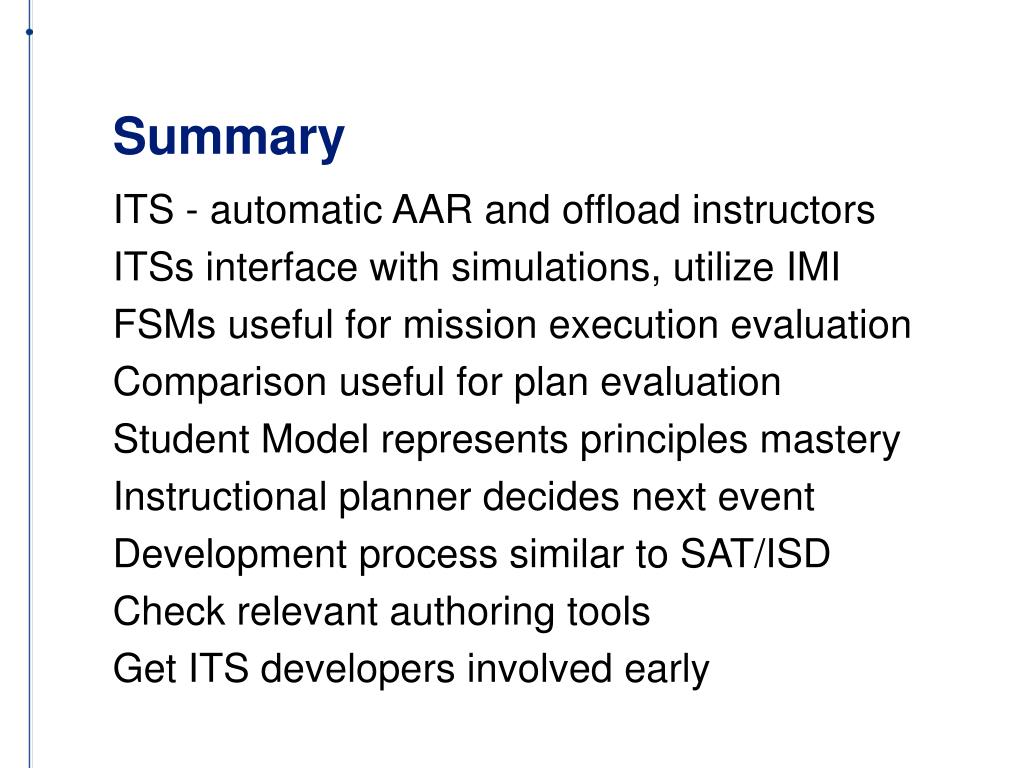 Summary

ITS - automatic AAR and offload instructors

ITSs interface with simulations, utilize IMI

FSMs useful for mission execution evaluation

Comparison useful for plan evaluation

Student Model represents principles mastery

Instructional planner decides next event

Development process similar to SAT/ISD

Check relevant authoring tools

Get ITS developers involved early